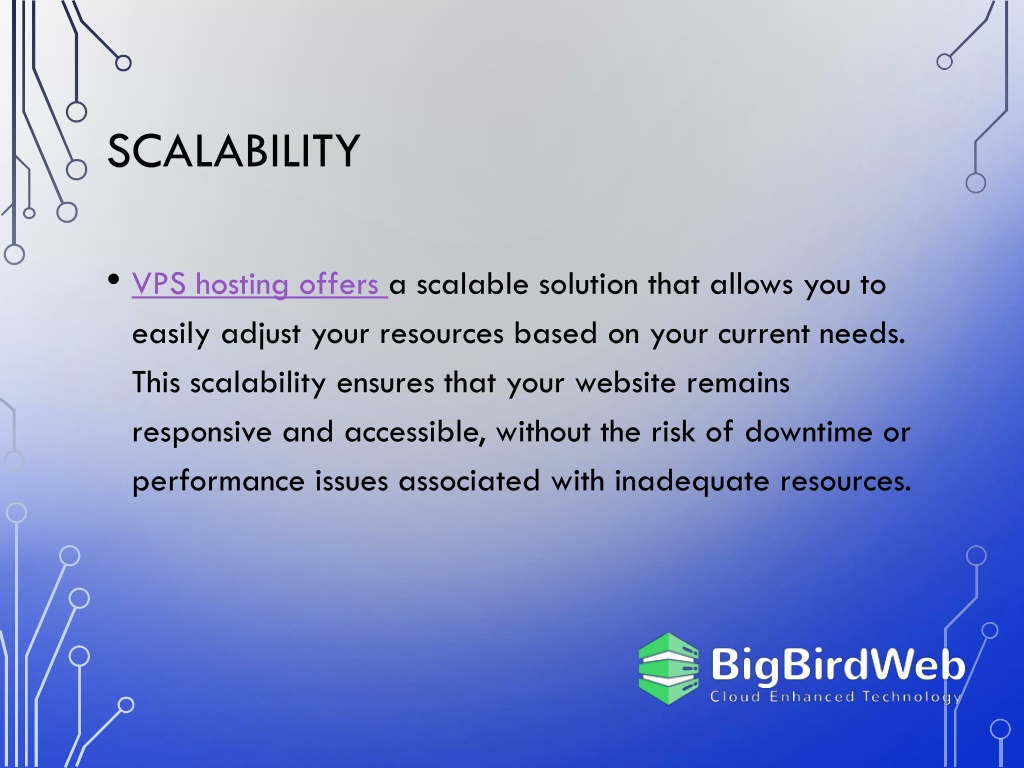 SCALABILITY

• VPS hosting offers a scalable solution that allows you to easily adjust your resources based on your current needs. This scalability ensures that your website remains responsive and accessible, without the risk of downtime or performance issues associated with inadequate resources.

BigBirdWeb
Cloud Enhanced Technology